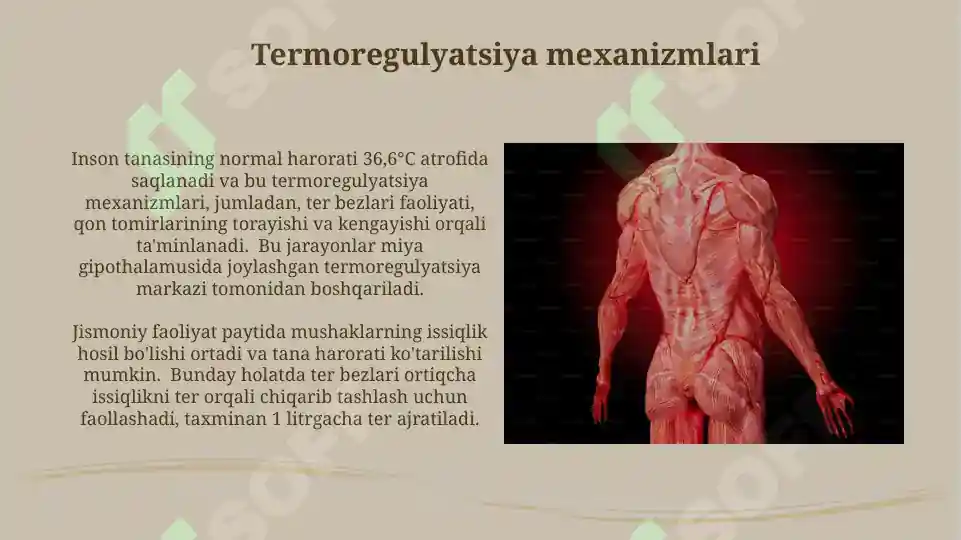 Termoregulyatsiya mexanizmlari

Inson tanasining normal harorati 36,6°C atrofida saqlanadi va bu termoregulyatsiya mexanizmlari, jumladan, ter bezlari faoliyati, qon tomirlarining torayishi va kengayishi orqali ta'minlanadi. Bu jarayonlar miya gipothalamusida joylashgan termoregulyatsiya markazi tomonidan boshqariladi.

Jismoniy faoliyat paytida mushaklarning issiqlik hosil bo'lishi ortadi va tana harorati ko'tarilishi mumkin. Bunday holatda ter bezlari ortiqcha issiqlikni ter orqali chiqarib tashlash uchun faollashadi, taxminan 1 litrgacha ter ajratiladi.